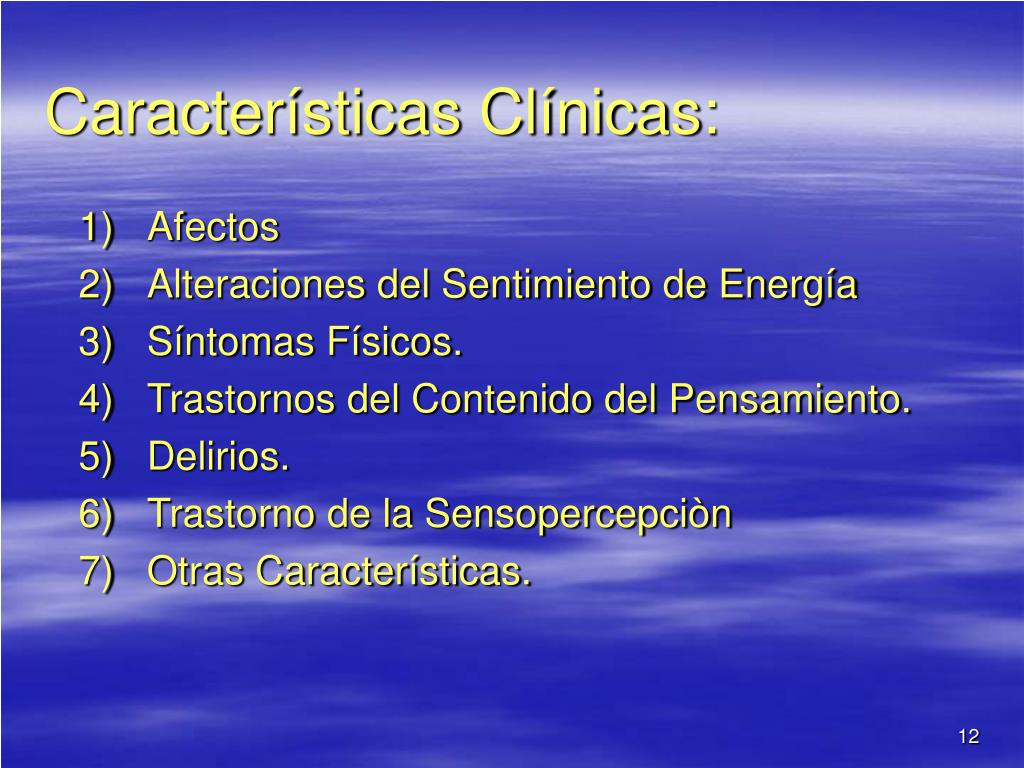 Características Clínicas:

1) Afectos
2) Alteraciones del Sentimiento de Energía
3) Síntomas Físicos.
4) Trastornos del Contenido del Pensamiento.
5) Delirios.
6) Trastorno de la Sensopercepciòn
7) Otras Características.

12